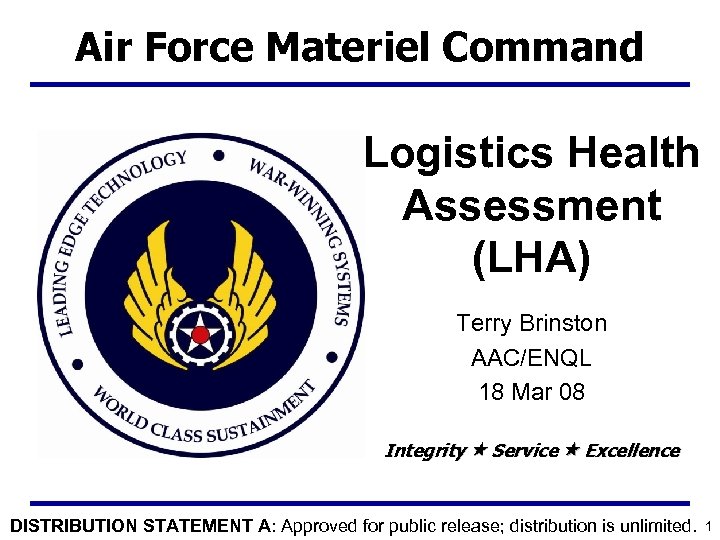 Air Force Materiel Command

LEADING EDGE TECHNOLOGY • WAR-WINNING SYSTEMS • WORLD CLASS SUSTAINMENT •

Logistics Health Assessment (LHA)

Terry Brinston
AAC/ENQL
18 Mar 08

Integrity ★ Service ★ Excellence

DISTRIBUTION STATEMENT A: Approved for public release; distribution is unlimited. 1